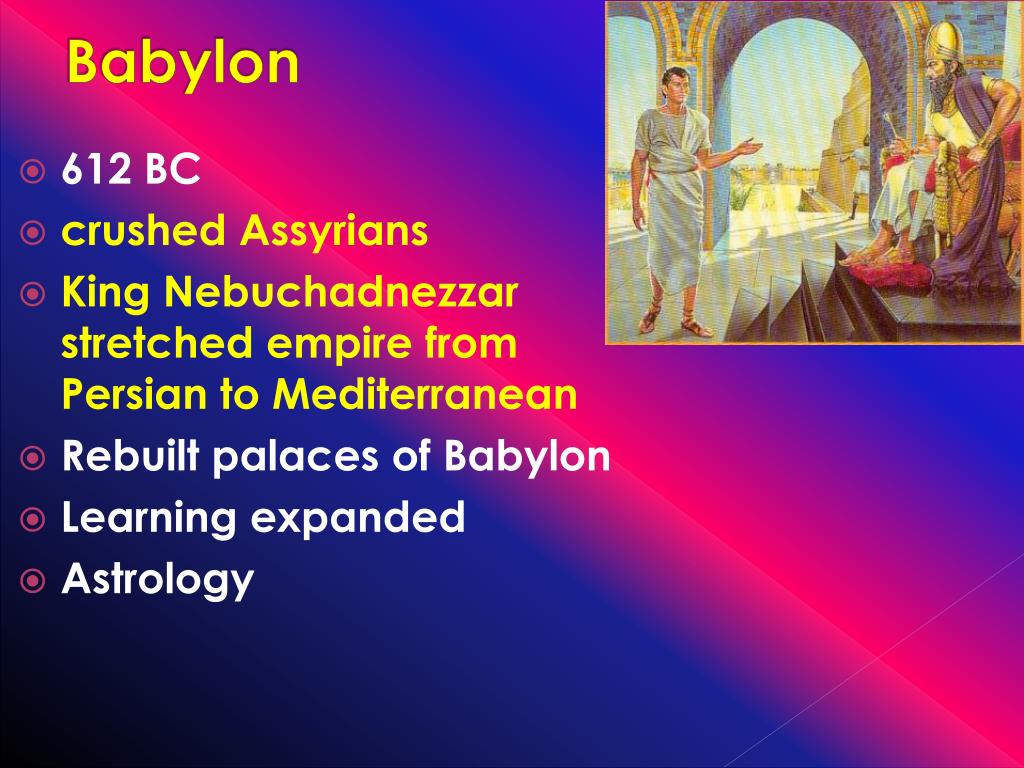 Babylon

612 BC

crushed Assyrians

King Nebuchadnezzar stretched empire from Persian to Mediterranean

Rebuilt palaces of Babylon

Learning expanded

Astrology